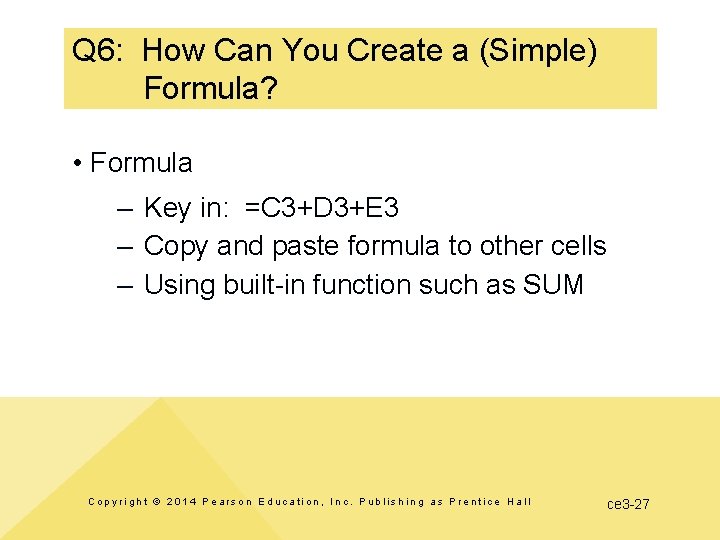 Q6: How Can You Create a (Simple) Formula?

• Formula
– Key in: =C3+D3+E3
– Copy and paste formula to other cells
– Using built-in function such as SUM

Copyright © 2014 Pearson Education, Inc. Publishing as Prentice Hall

ce3-27